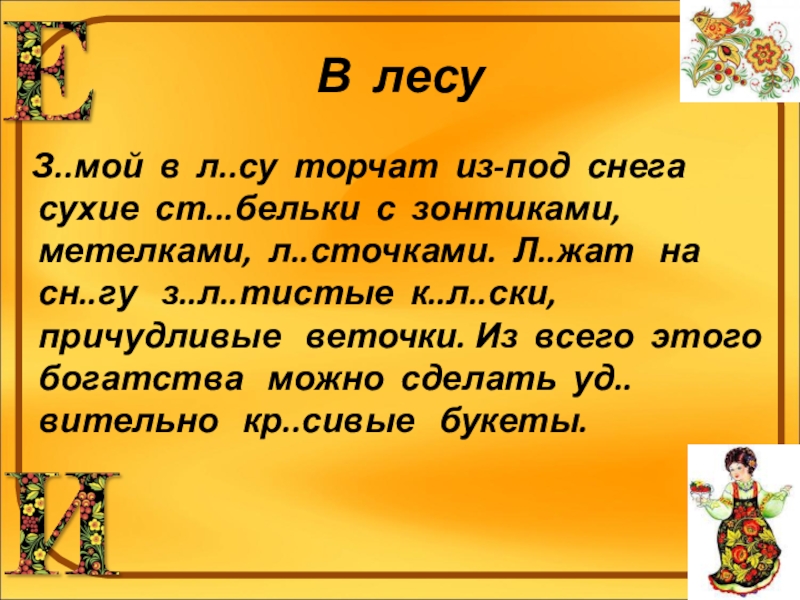 Е

В лесу

З..мой в л..су торчат из-под снега сухие ст...бельки с зонтиками, метелками, л..сточками. Л..жат на сн..гу з..л..тистые к..л..ски, причудливые веточки. Из всего этого богатства можно сделать уд..вительно кр..сивые букеты.

И